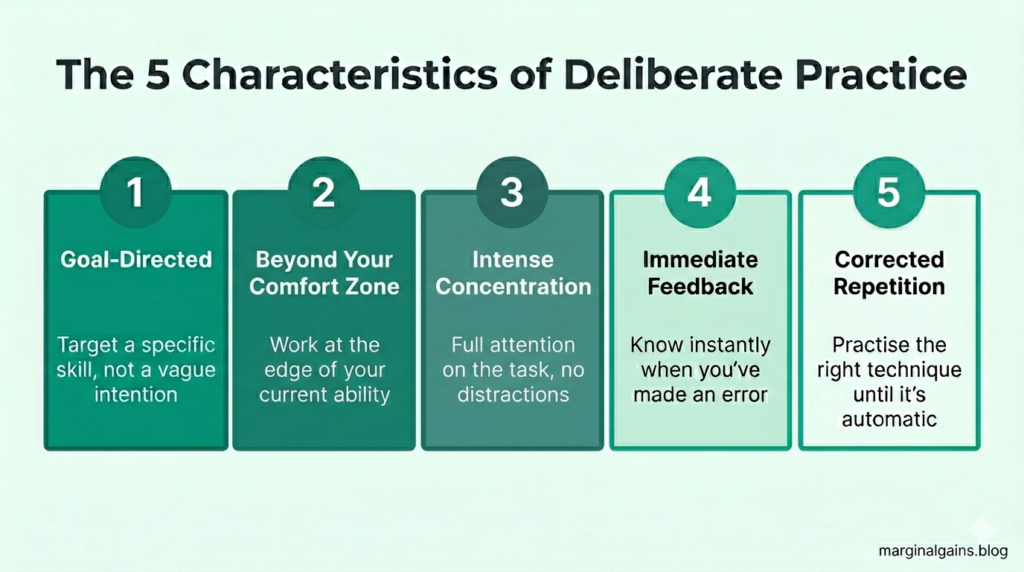 The 5 Characteristics of Deliberate Practice

1
Goal-Directed
Target a specific skill, not a vague intention

2
Beyond Your Comfort Zone
Work at the edge of your current ability

3
Intense Concentration
Full attention on the task, no distractions

4
Immediate Feedback
Know instantly when you've made an error

5
Corrected Repetition
Practise the right technique until it's automatic

marginalgains.blog